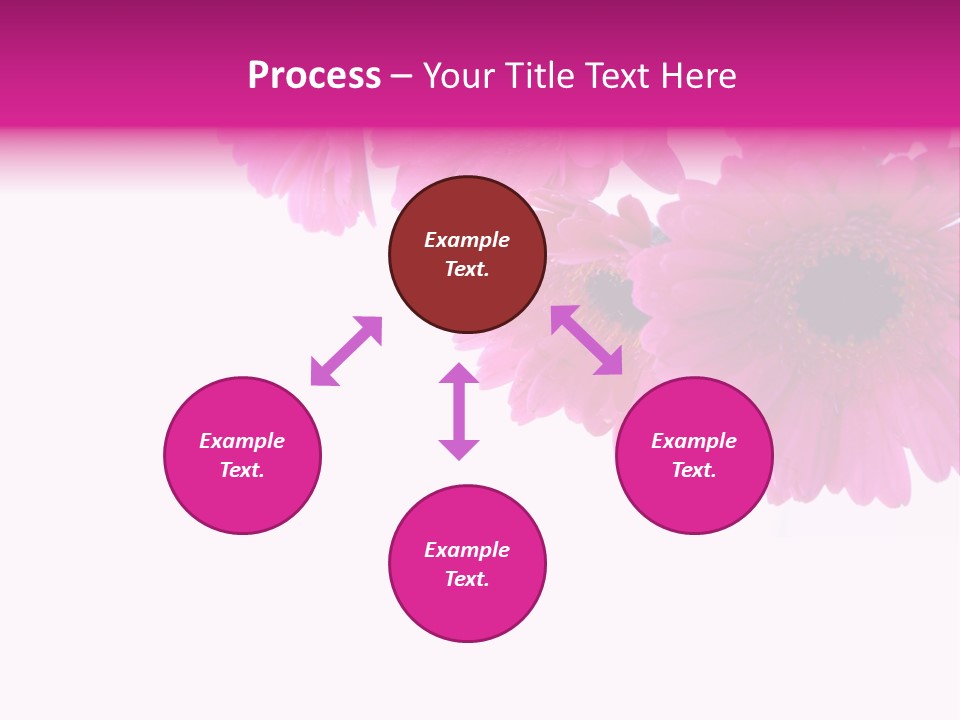 Process – Your Title Text Here

Example Text.

Example Text.

Example Text.

Example Text.